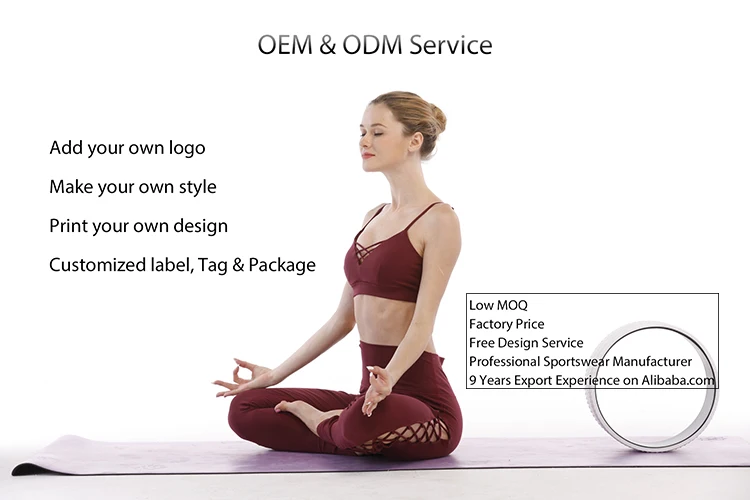 OEM & ODM Service

Add your own logo

Make your own style

Print your own design

Customized label, Tag & Package

Low MOQ
Factory Price
Free Design Service
Professional Sportswear Manufacturer
9 Years Export Experience on Alibaba.com